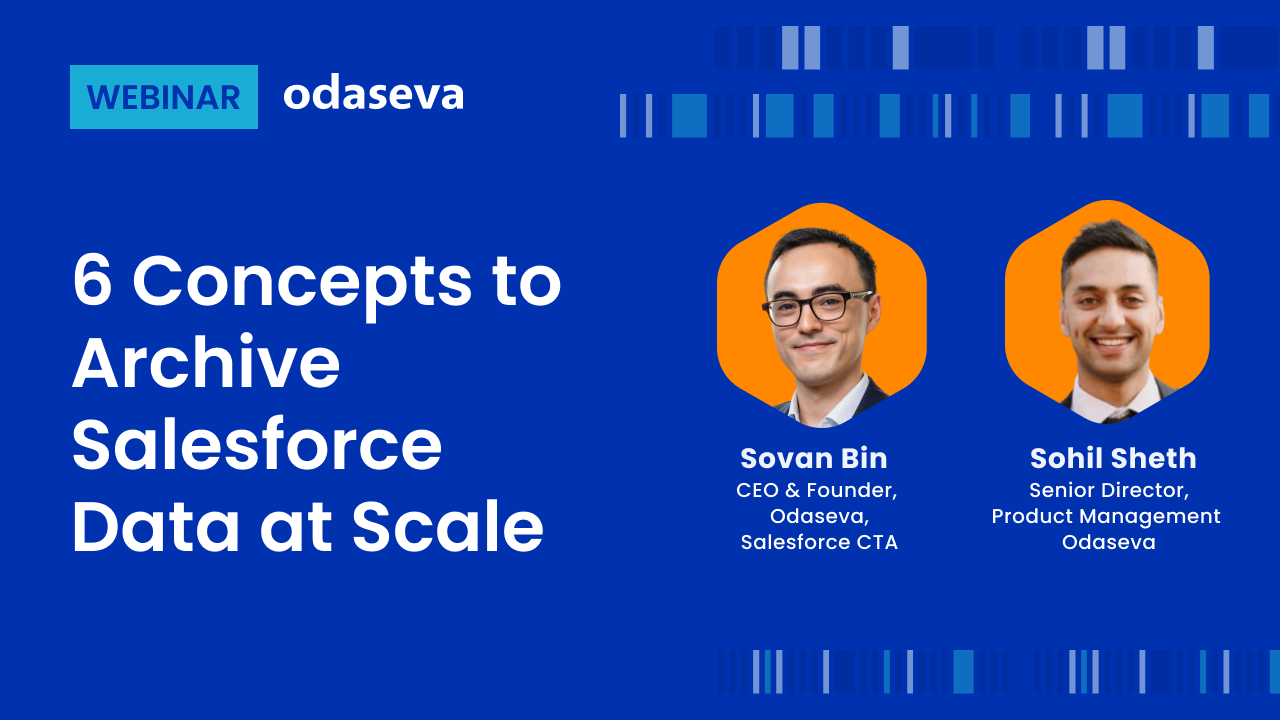 WEBINAR odaseva

6 Concepts to Archive Salesforce Data at Scale

Sovan Bin
CEO & Founder, Odaseva, Salesforce CTA

Sohil Sheth
Senior Director, Product Management Odaseva